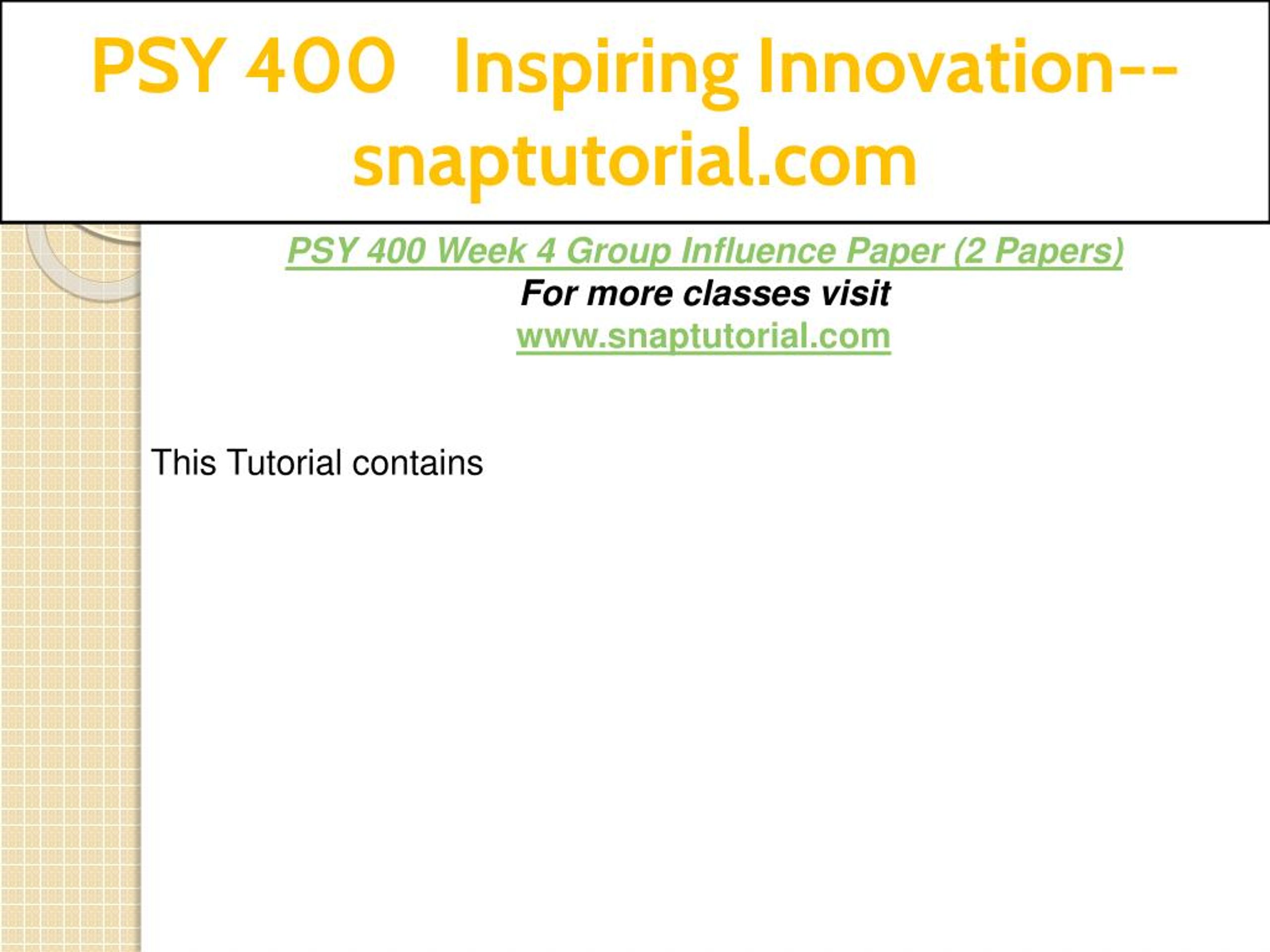 PSY 400 Inspiring Innovation--snaptutorial.com

PSY 400 Week 4 Group Influence Paper (2 Papers)
For more classes visit
www.snaptutorial.com

This Tutorial contains